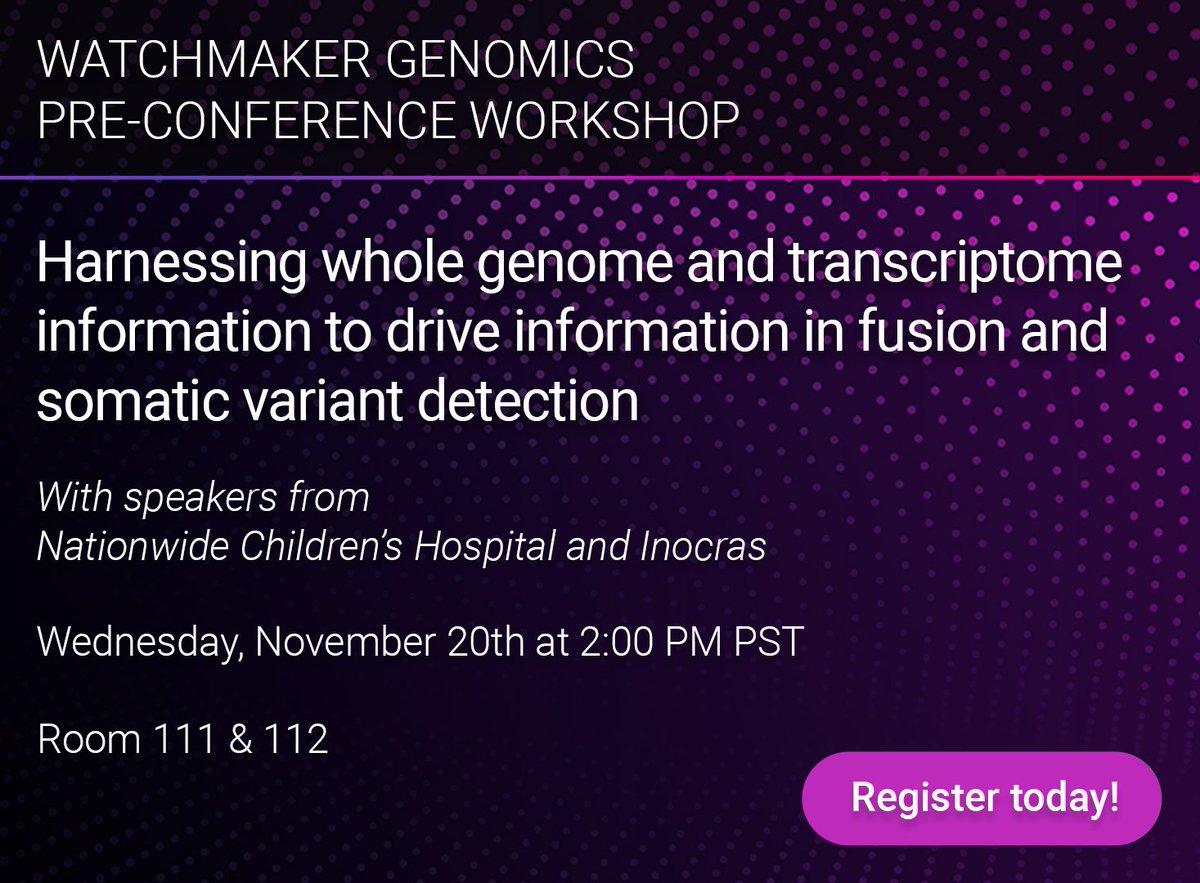 WATCHMAKER GENOMICS
PRE-CONFERENCE WORKSHOP

Harnessing whole genome and transcriptome information to drive information in fusion and somatic variant detection

With speakers from
Nationwide Children's Hospital and Inocras

Wednesday, November 20th at 2:00 PM PST

Room 111 & 112

Register today!